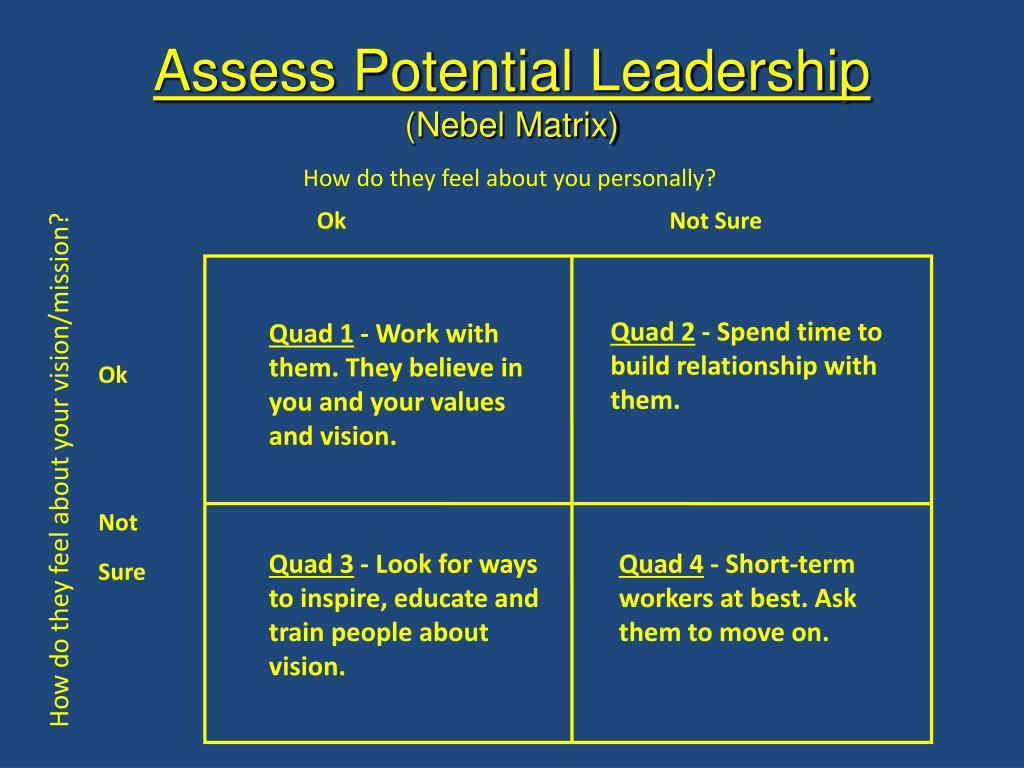 Assess Potential Leadership
(Nebel Matrix)

How do they feel about you personally?

How do they feel about your vision/mission?

| | Ok | Not Sure |
|---|---|---|
| Ok | Quad 1 - Work with them. They believe in you and your values and vision. | Quad 2 - Spend time to build relationship with them. |
| Not Sure | Quad 3 - Look for ways to inspire, educate and train people about vision. | Quad 4 - Short-term workers at best. Ask them to move on. |